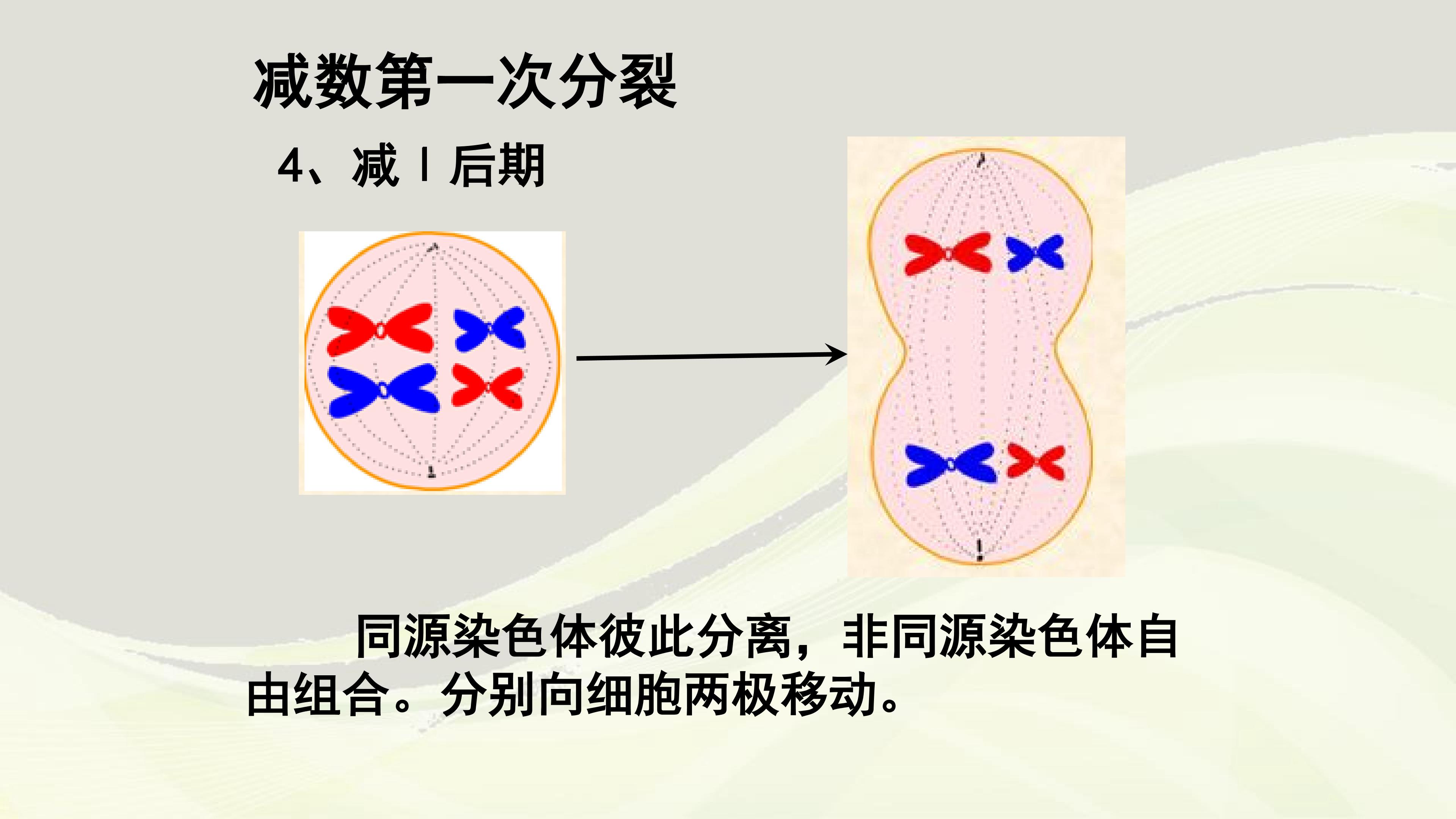 减数第一次分裂

4、减Ⅰ后期

同源染色体彼此分离，非同源染色体自由组合。分别向细胞两极移动。